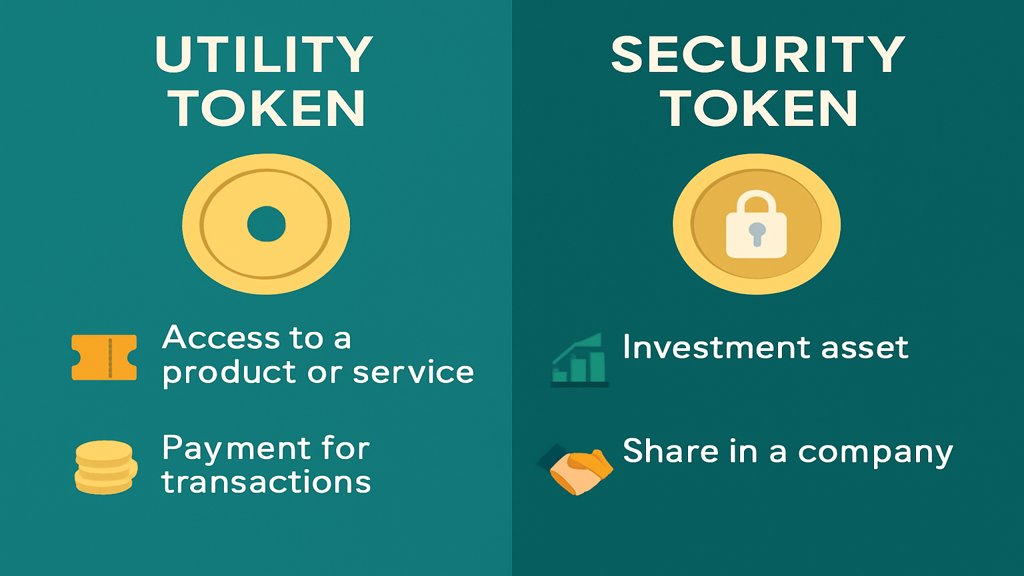 UTILITY TOKEN

Access to a product or service

Payment for transactions

SECURITY TOKEN

Investment asset

Share in a company